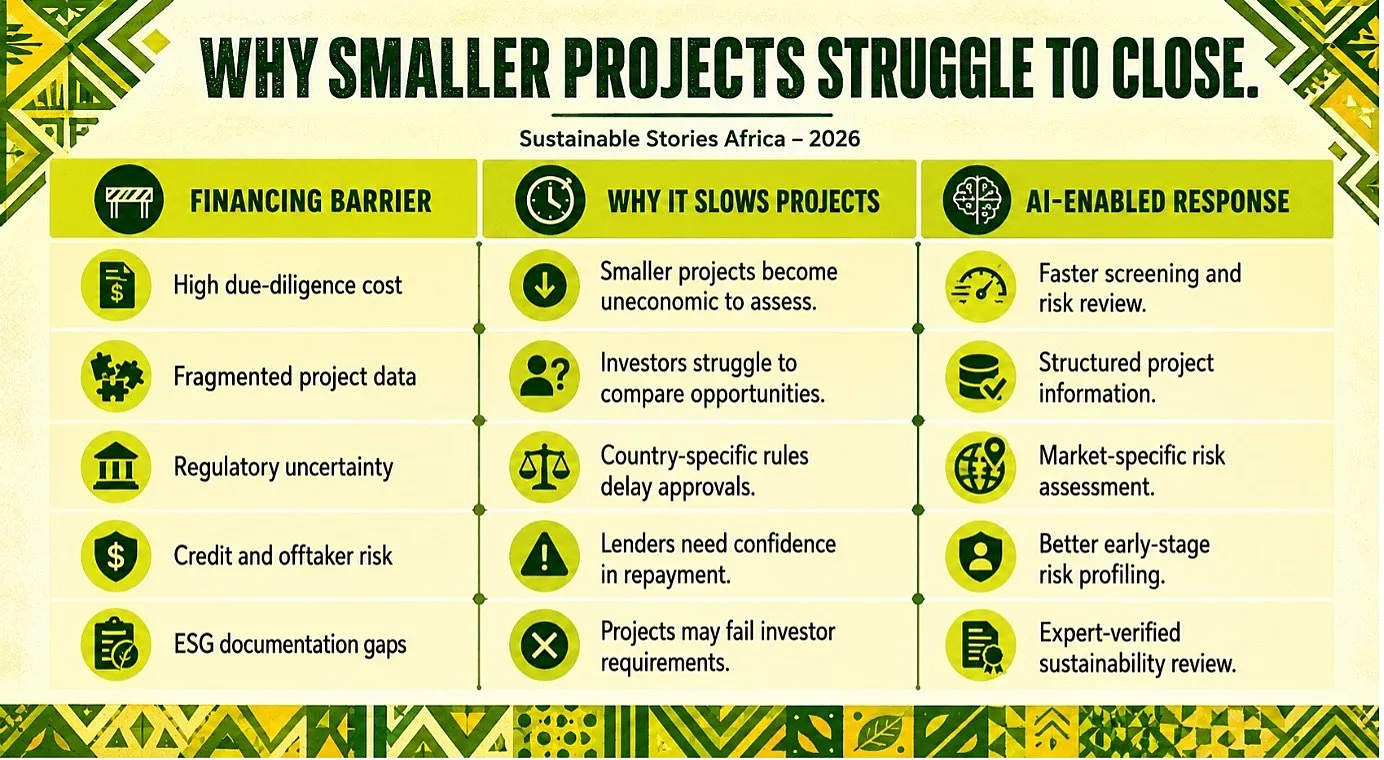 WHY SMALLER PROJECTS STRUGGLE TO CLOSE.

Sustainable Stories Africa – 2026

| FINANCING BARRIER | WHY IT SLOWS PROJECTS | AI-ENABLED RESPONSE |
|---|---|---|
| High due-diligence cost | Smaller projects become uneconomic to assess. | Faster screening and risk review. |
| Fragmented project data | Investors struggle to compare opportunities. | Structured project information. |
| Regulatory uncertainty | Country-specific rules delay approvals. | Market-specific risk assessment. |
| Credit and offtaker risk | Lenders need confidence in repayment. | Better early-stage risk profiling. |
| ESG documentation gaps | Projects may fail investor requirements. | Expert-verified sustainability review. |